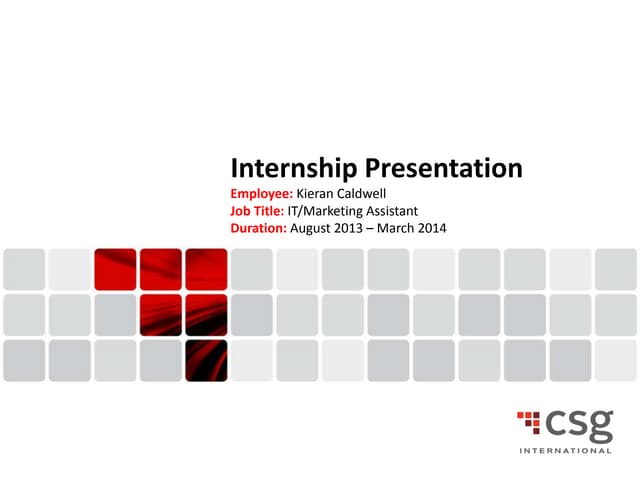 Internship Presentation

Employee: Kieran Caldwell
Job Title: IT/Marketing Assistant
Duration: August 2013 – March 2014

csg
INTERNATIONAL